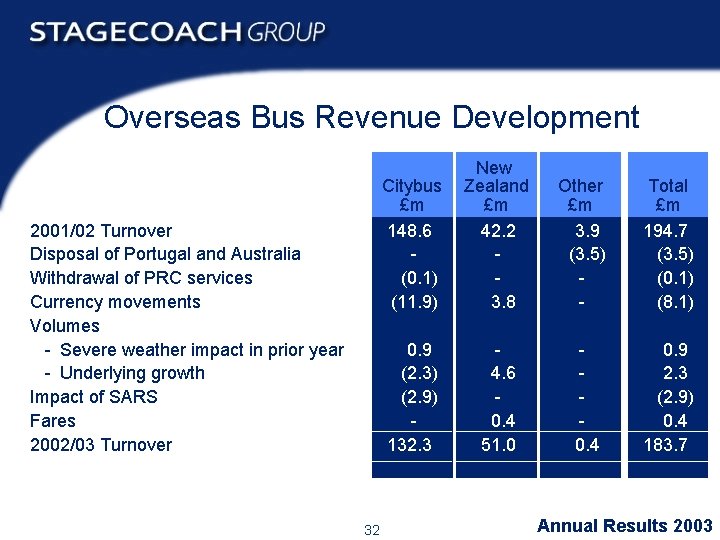 STAGECOACH GROUP

Overseas Bus Revenue Development

| | Citybus £m | New Zealand £m | Other £m | Total £m |
|---|---|---|---|---|
| 2001/02 Turnover | 148.6 | 42.2 | 3.9 | 194.7 |
| Disposal of Portugal and Australia | - | - | (3.5) | (3.5) |
| Withdrawal of PRC services | (0.1) | - | - | (0.1) |
| Currency movements | (11.9) | 3.8 | - | (8.1) |
| Volumes | | | | |
| - Severe weather impact in prior year | 0.9 | - | - | 0.9 |
| - Underlying growth | (2.3) | 4.6 | - | 2.3 |
| Impact of SARS | (2.9) | - | - | (2.9) |
| Fares | - | 0.4 | - | 0.4 |
| 2002/03 Turnover | 132.3 | 51.0 | 0.4 | 183.7 |

32

Annual Results 2003